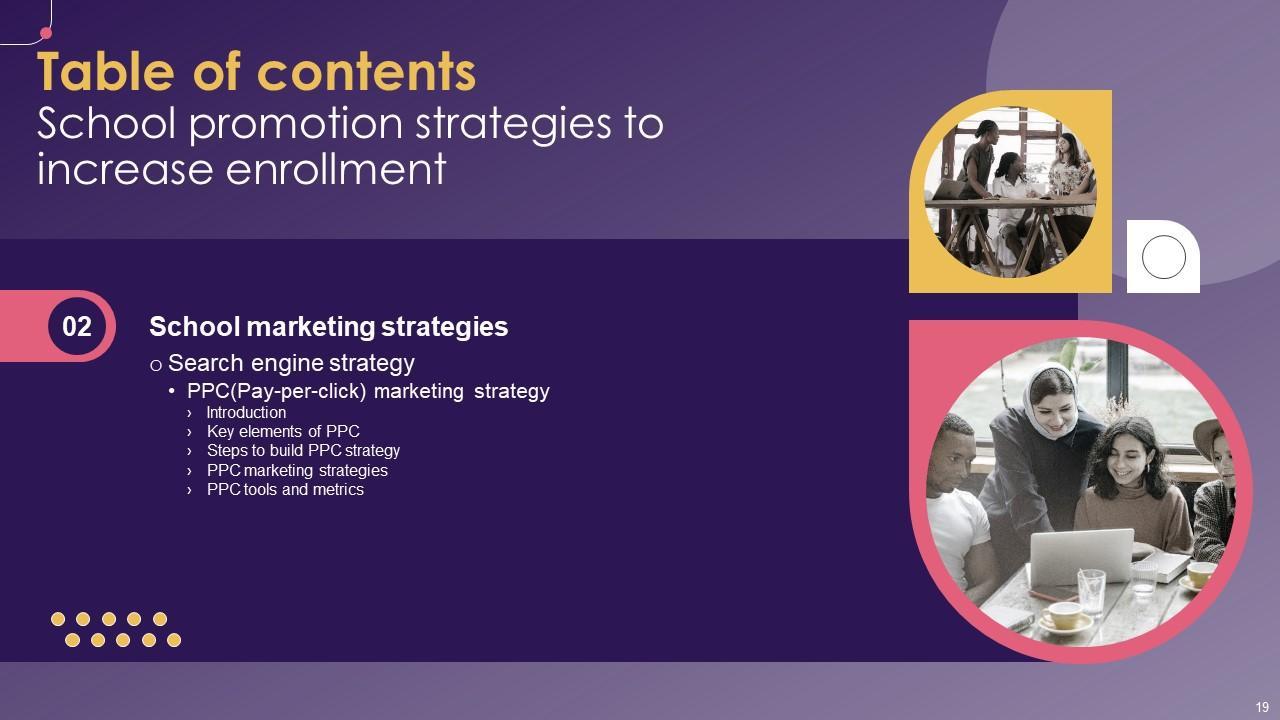 Table of contents
School promotion strategies to increase enrollment

02

School marketing strategies

o Search engine strategy

• PPC(Pay-per-click) marketing strategy

› Introduction
› Key elements of PPC
› Steps to build PPC strategy
› PPC marketing strategies
› PPC tools and metrics

19